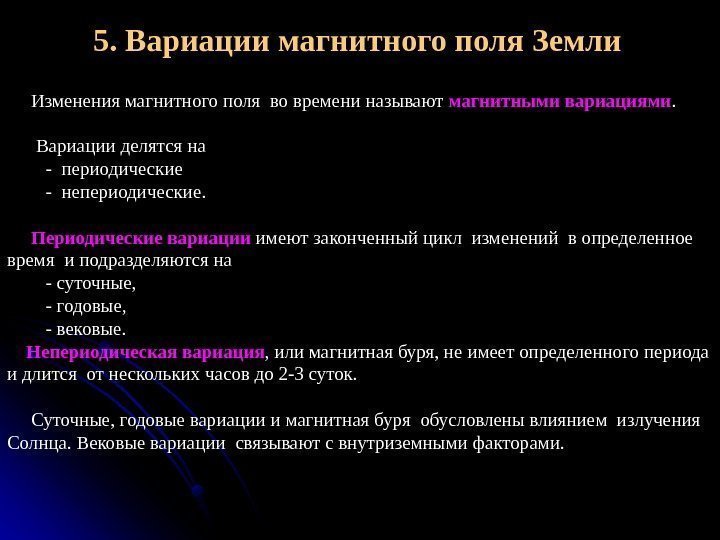 5. Вариации магнитного поля Земли

Изменения магнитного поля во времени называют магнитными вариациями.

Вариации делятся на
- периодические
- непериодические.

Периодические вариации имеют законченный цикл изменений в определенное время и подразделяются на
- суточные,
- годовые,
- вековые.

Непериодическая вариация, или магнитная буря, не имеет определенного периода и длится от нескольких часов до 2-3 суток.

Суточные, годовые вариации и магнитная буря обусловлены влиянием излучения Солнца. Вековые вариации связывают с внутриземными факторами.